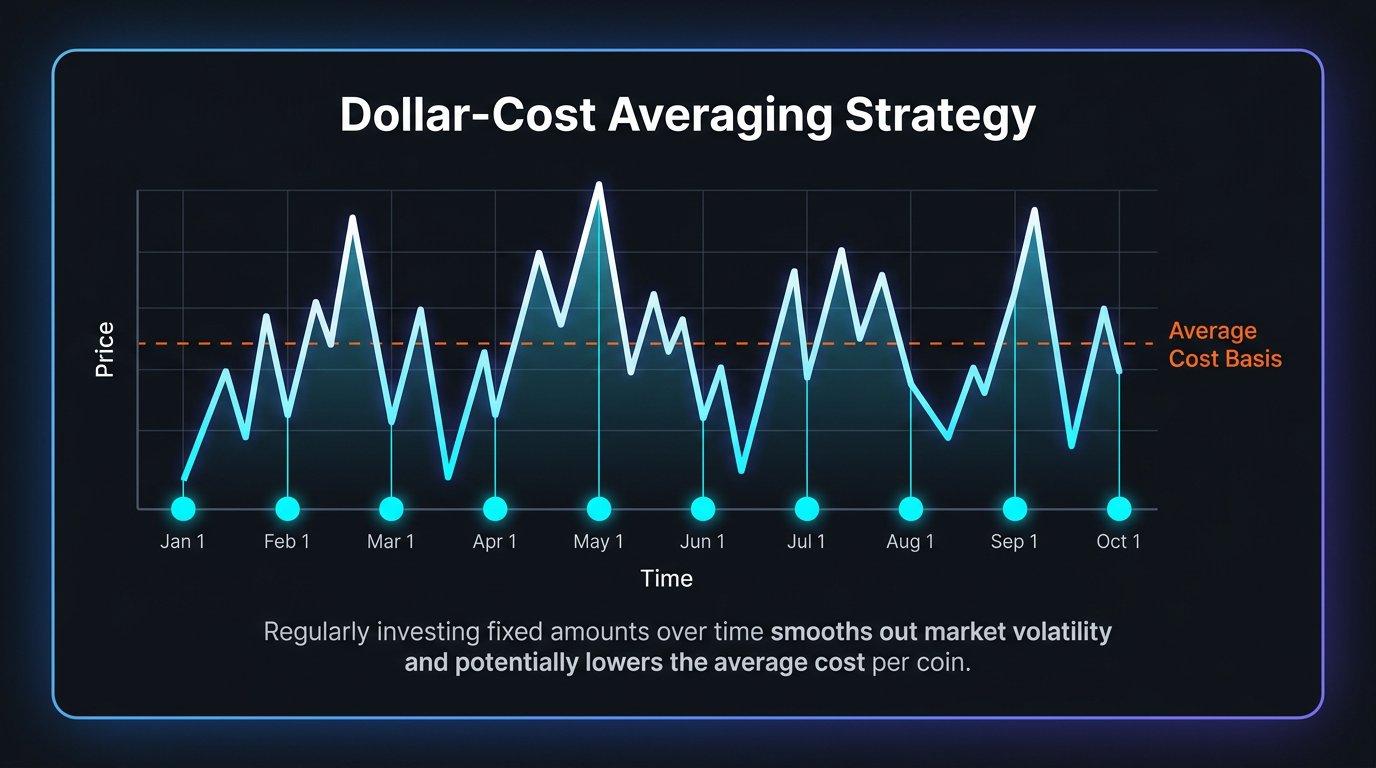 Dollar-Cost Averaging Strategy

Price

Average Cost Basis

Jan 1 Feb 1 Mar 1 Apr 1 May 1 Jun 1 Jul 1 Aug 1 Sep 1 Oct 1

Time

Regularly investing fixed amounts over time smooths out market volatility and potentially lowers the average cost per coin.